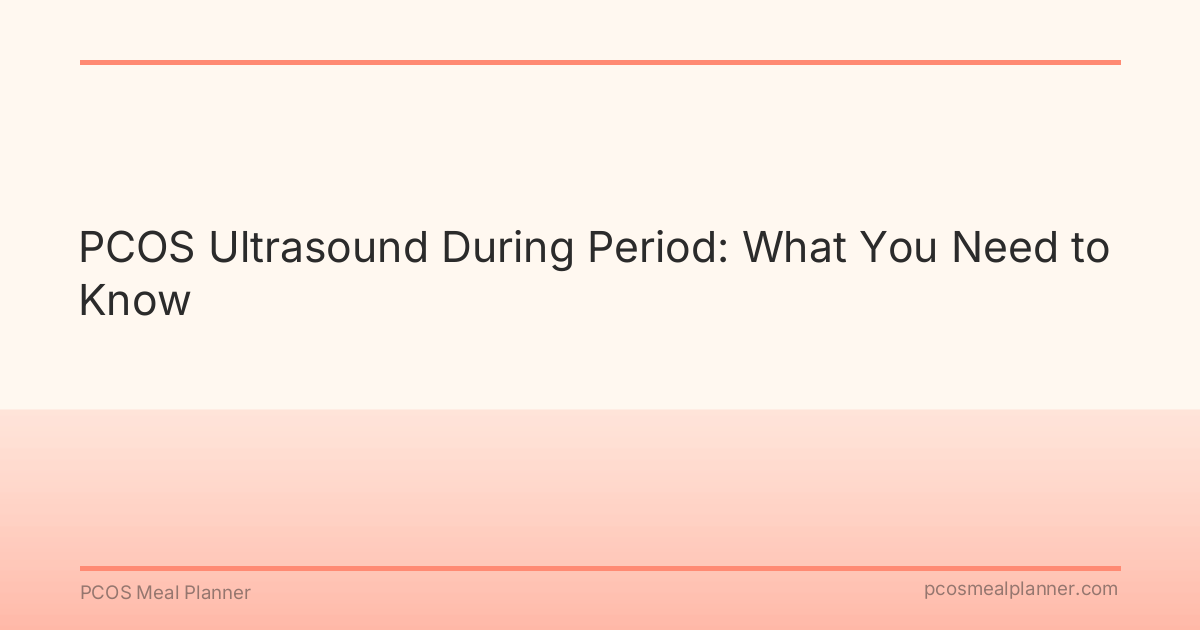 PCOS Ultrasound During Period: What You Need to Know

PCOS Meal Planner

pcosmealplanner.com